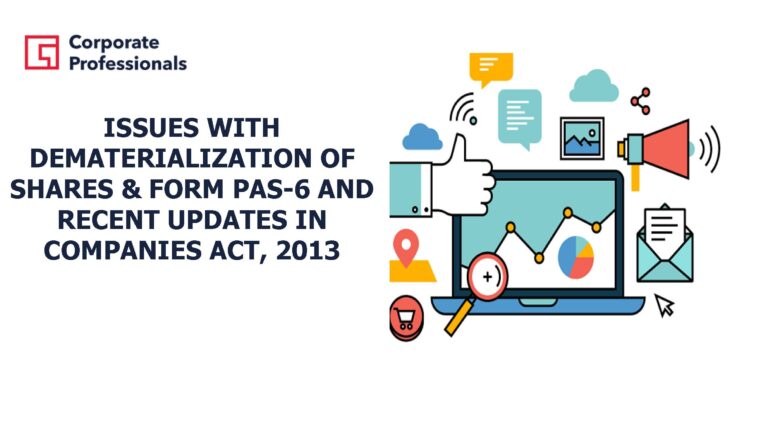 Corporate Professionals

ISSUES WITH DEMATERIALIZATION OF SHARES & FORM PAS-6 AND RECENT UPDATES IN COMPANIES ACT, 2013